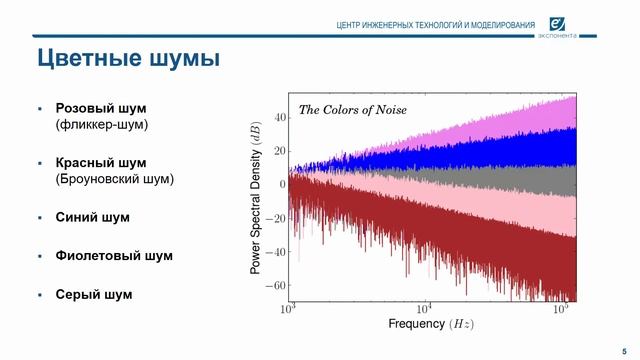 ЦЕНТР ИНЖЕНЕРНЫХ ТЕХНОЛОГИЙ И МОДЕЛИРОВАНИЯ

экспонента

Цветные шумы

▪ Розовый шум (фликкер-шум)

▪ Красный шум (Броуновский шум)

▪ Синий шум

▪ Фиолетовый шум

▪ Серый шум

The Colors of Noise

Power Spectral Density $(dB)$

40
20
0
−20
−40
−60

$10^3$
$10^4$
$10^5$

Frequency $(Hz)$

5